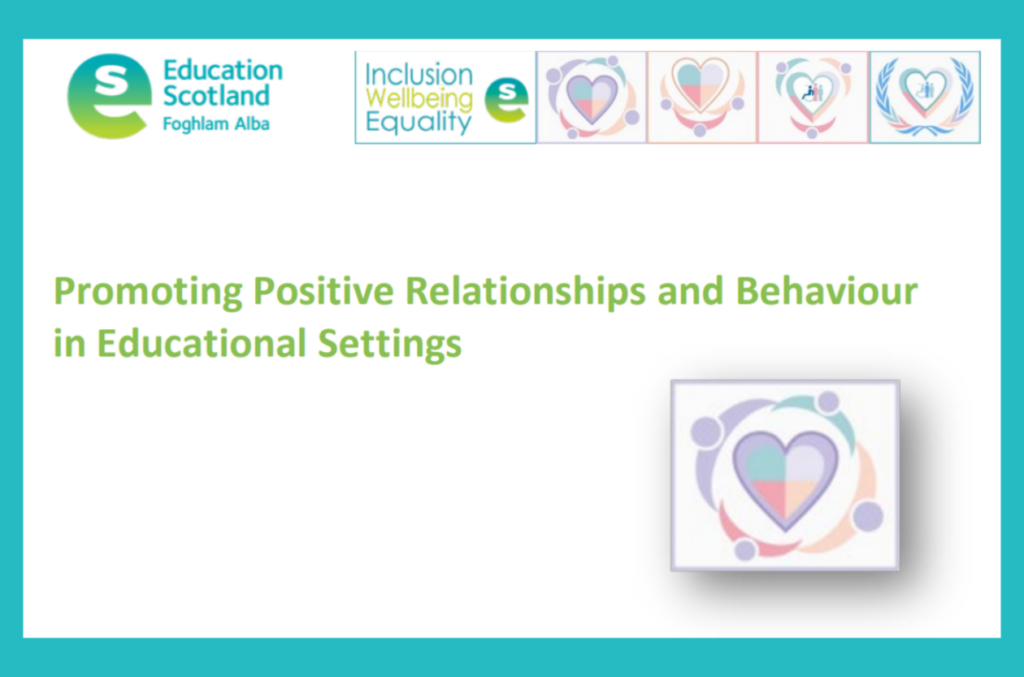 Education Scotland
Foghlam Alba

Inclusion
Wellbeing
Equality

Promoting Positive Relationships and Behaviour in Educational Settings